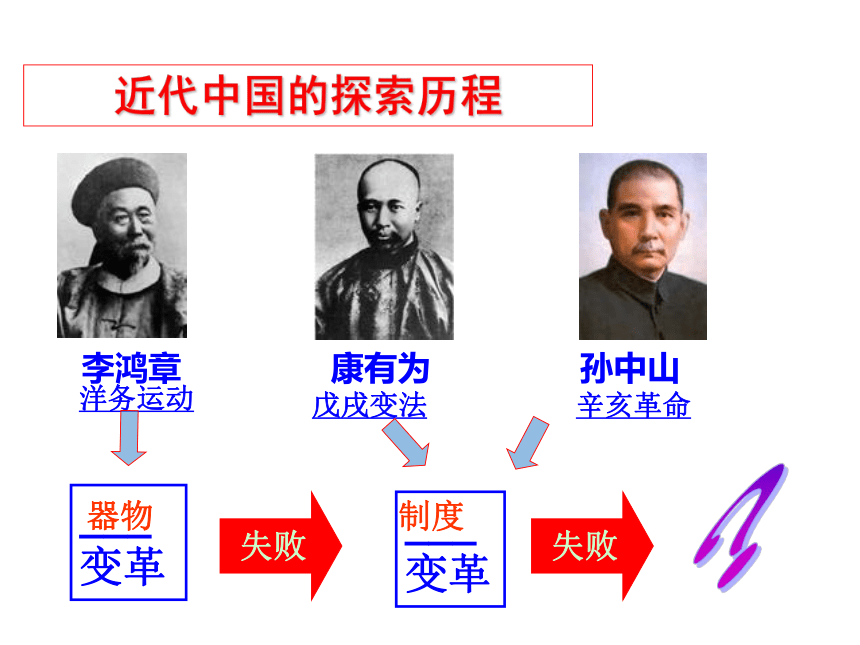 近代中国的探索历程

李鸿章
洋务运动

康有为
戊戌变法

孙中山
辛亥革命

器物
变革

失败

制度
变革

失败

?